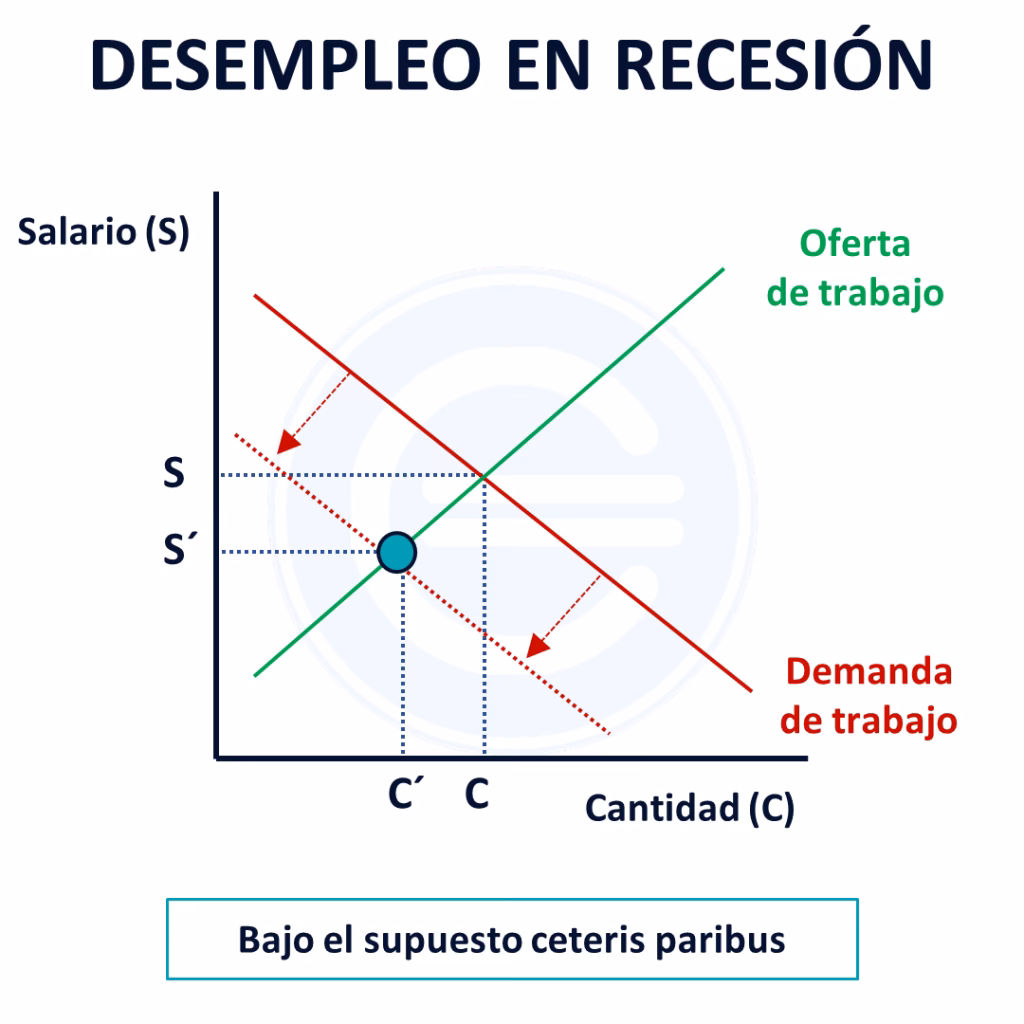 DESEMPLEO EN RECESIÓN

Salario (S)

Oferta de trabajo

S

S´

Demanda de trabajo

C´ C

Cantidad (C)

Bajo el supuesto ceteris paribus